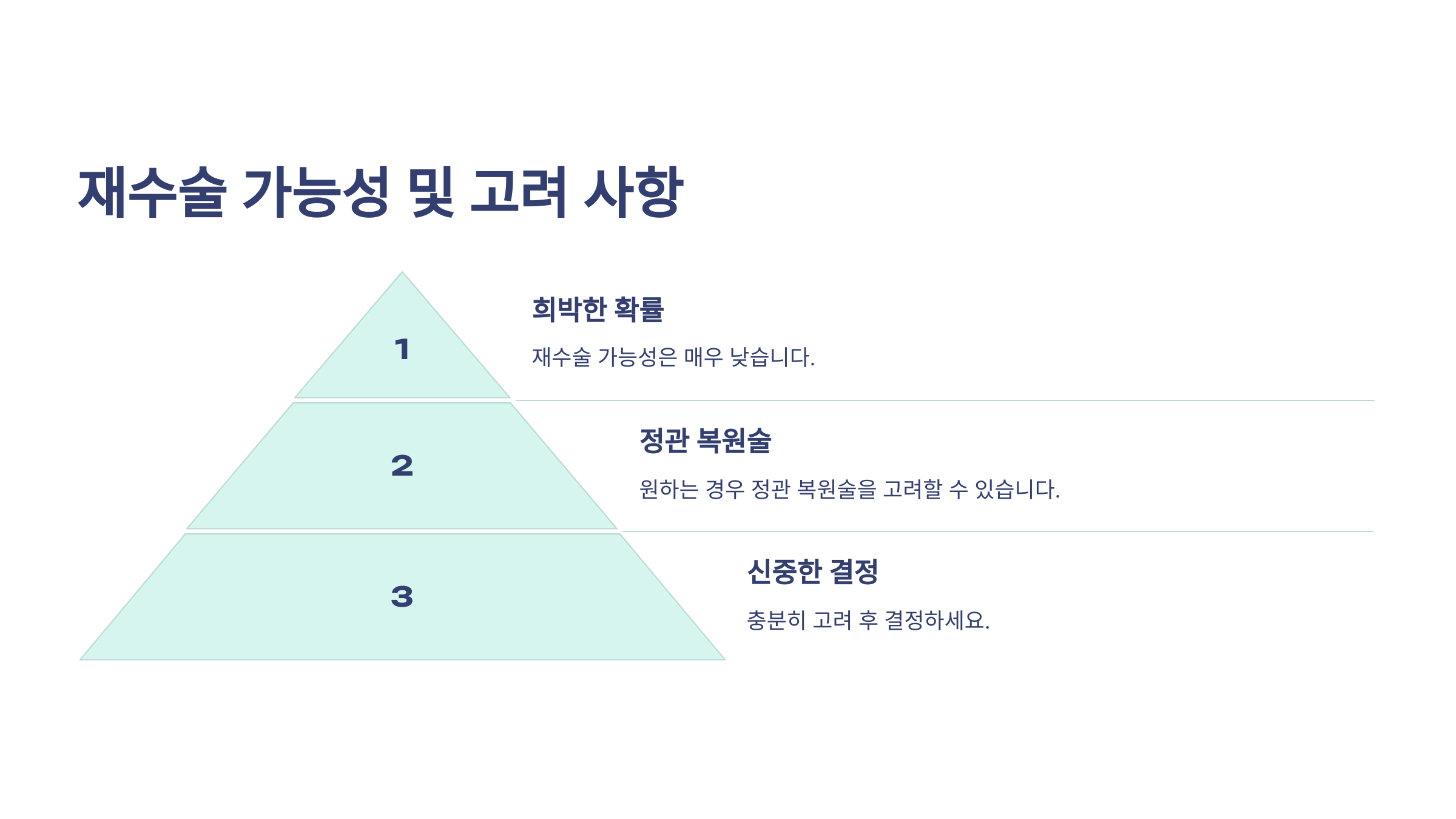 재수술 가능성 및 고려 사항

1

희박한 확률

재수술 가능성은 매우 낮습니다.

2

정관 복원술

원하는 경우 정관 복원술을 고려할 수 있습니다.

3

신중한 결정

충분히 고려 후 결정하세요.